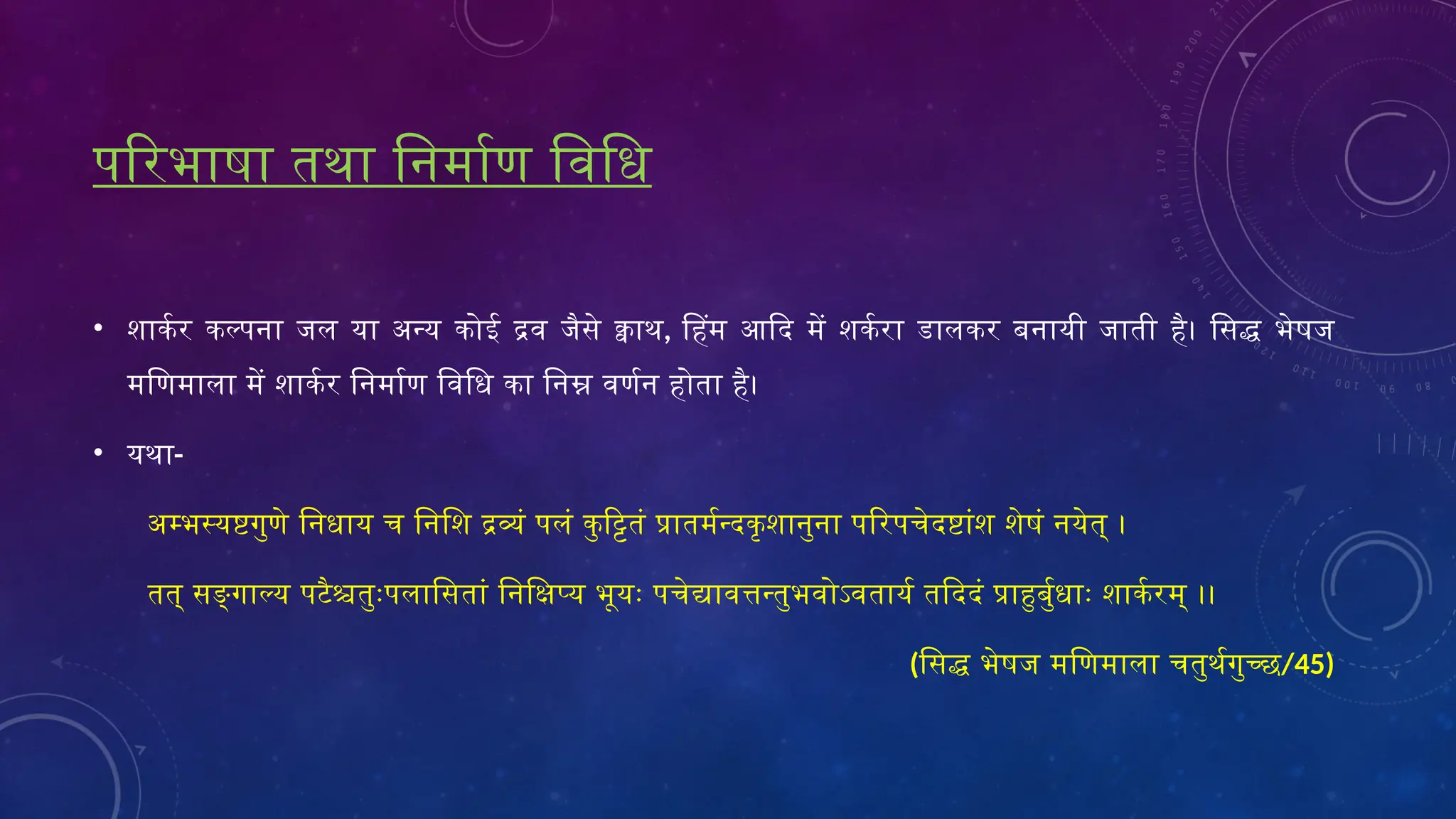 परिभाषा तथा निर्माण विधि

• शार्कर कल्पना जल या अन्य कोई द्रव जैसे क्वाथ, हिंम आदि में शर्करा डालकर बनायी जाती है। सिद्ध भेषज मणिमाला में शार्कर निर्माण विधि का निम्न वर्णन होता है।

• यथा-

अम्भस्यष्टगुणे निधाय च निशि द्रव्यं पलं कुट्टितं प्रातर्मन्दकृशानुना परिपचेदष्टांश शेषं नयेत् ।

तत् सङ्गाल्य पटैश्चतुःपलासितां निक्षिप्य भूयः पचेद्यावत्तन्तुभवोऽवतार्य तदिदं प्राहुर्बुधाः शार्करम् ।।

(सिद्ध भेषज मणिमाला चतुर्थगुच्छ/45)